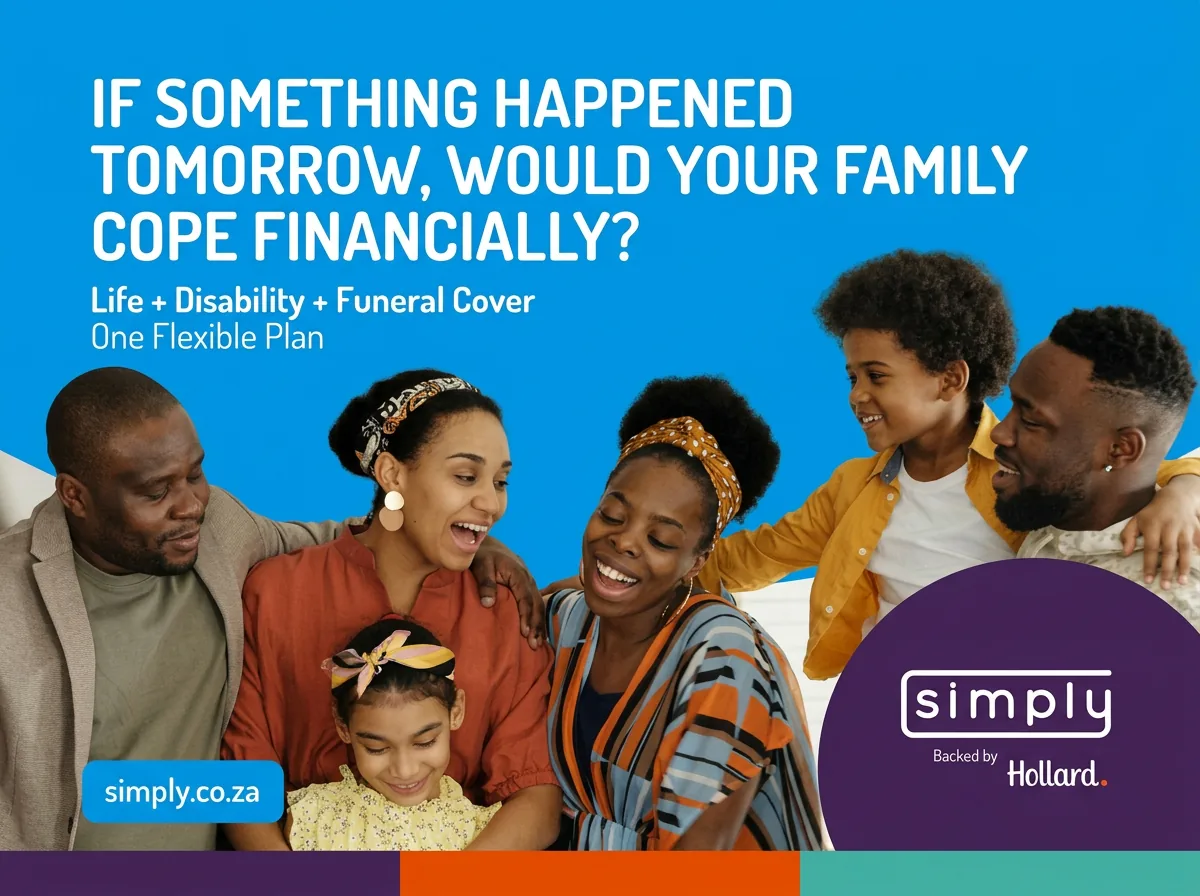 IF SOMETHING HAPPENED TOMORROW, WOULD YOUR FAMILY COPE FINANCIALLY?

Life + Disability + Funeral Cover
One Flexible Plan

simply.co.za

simply

Backed by Hollard.